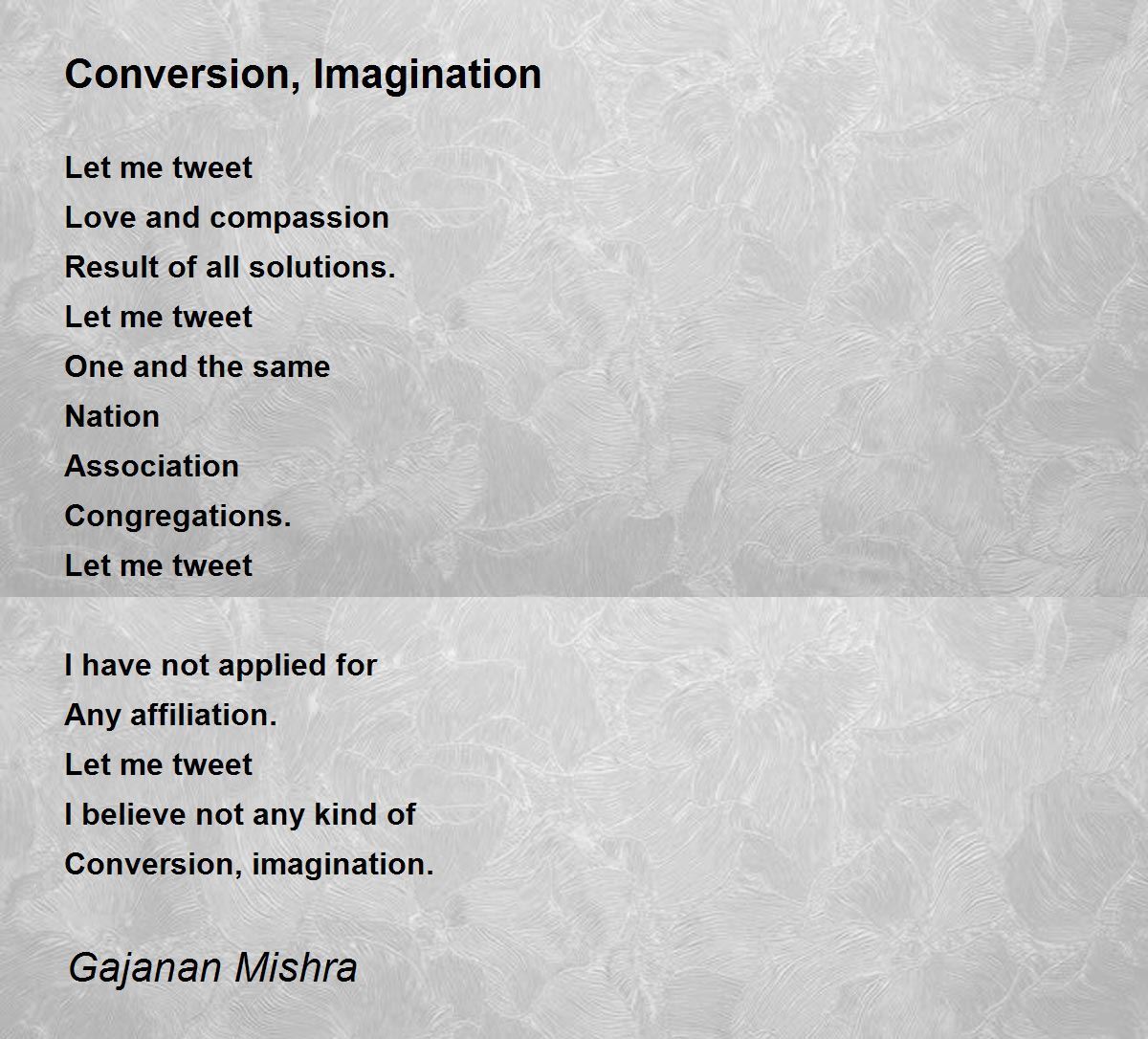 Conversion, Imagination

Let me tweet
Love and compassion
Result of all solutions.
Let me tweet
One and the same
Nation
Association
Congregations.
Let me tweet

I have not applied for
Any affiliation.
Let me tweet
I believe not any kind of
Conversion, imagination.

Gajanan Mishra